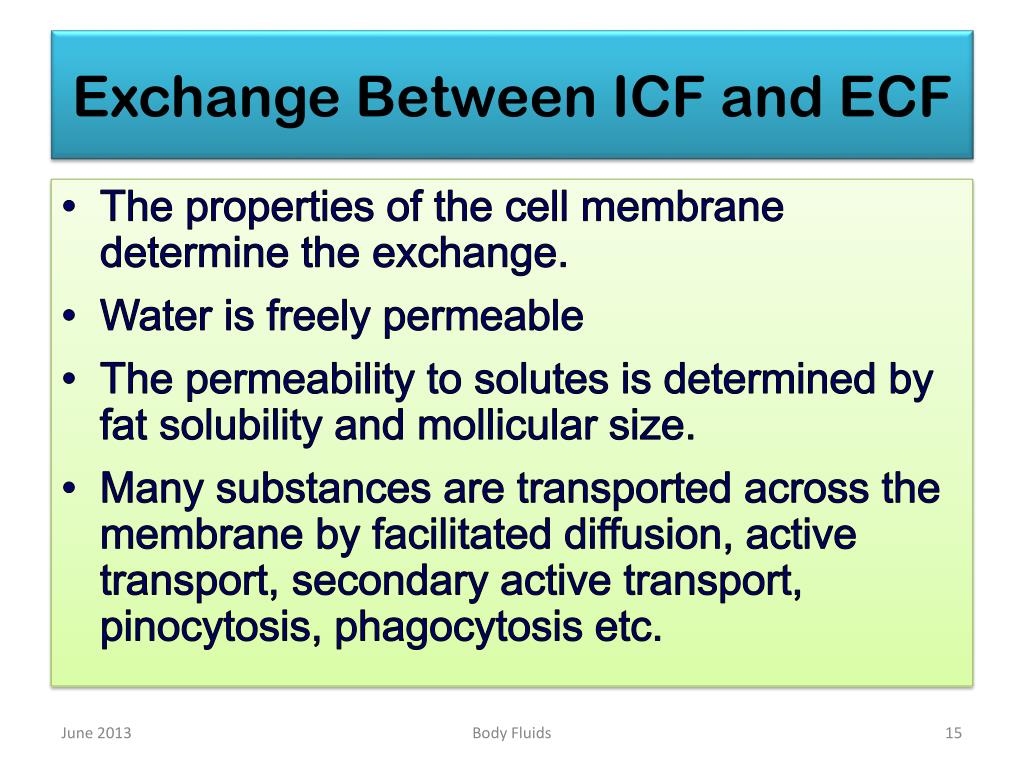 Exchange Between ICF and ECF

• The properties of the cell membrane determine the exchange.
• Water is freely permeable
• The permeability to solutes is determined by fat solubility and mollicular size.
• Many substances are transported across the membrane by facilitated diffusion, active transport, secondary active transport, pinocytosis, phagocytosis etc.

June 2013

Body Fluids

15